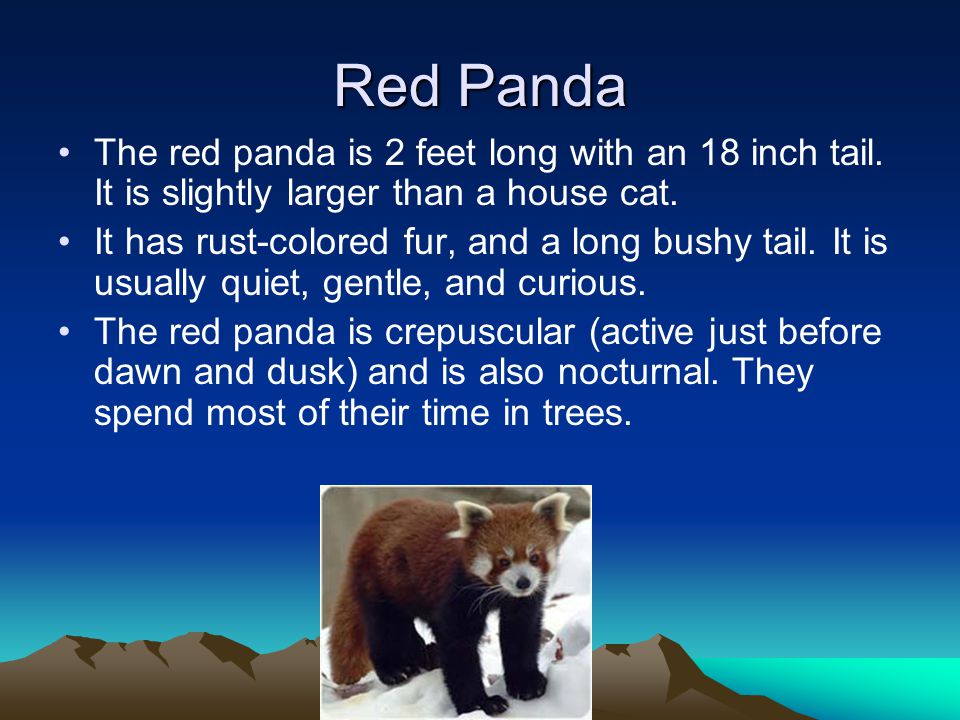 Red Panda

• The red panda is 2 feet long with an 18 inch tail. It is slightly larger than a house cat.
• It has rust-colored fur, and a long bushy tail. It is usually quiet, gentle, and curious.
• The red panda is crepuscular (active just before dawn and dusk) and is also nocturnal. They spend most of their time in trees.